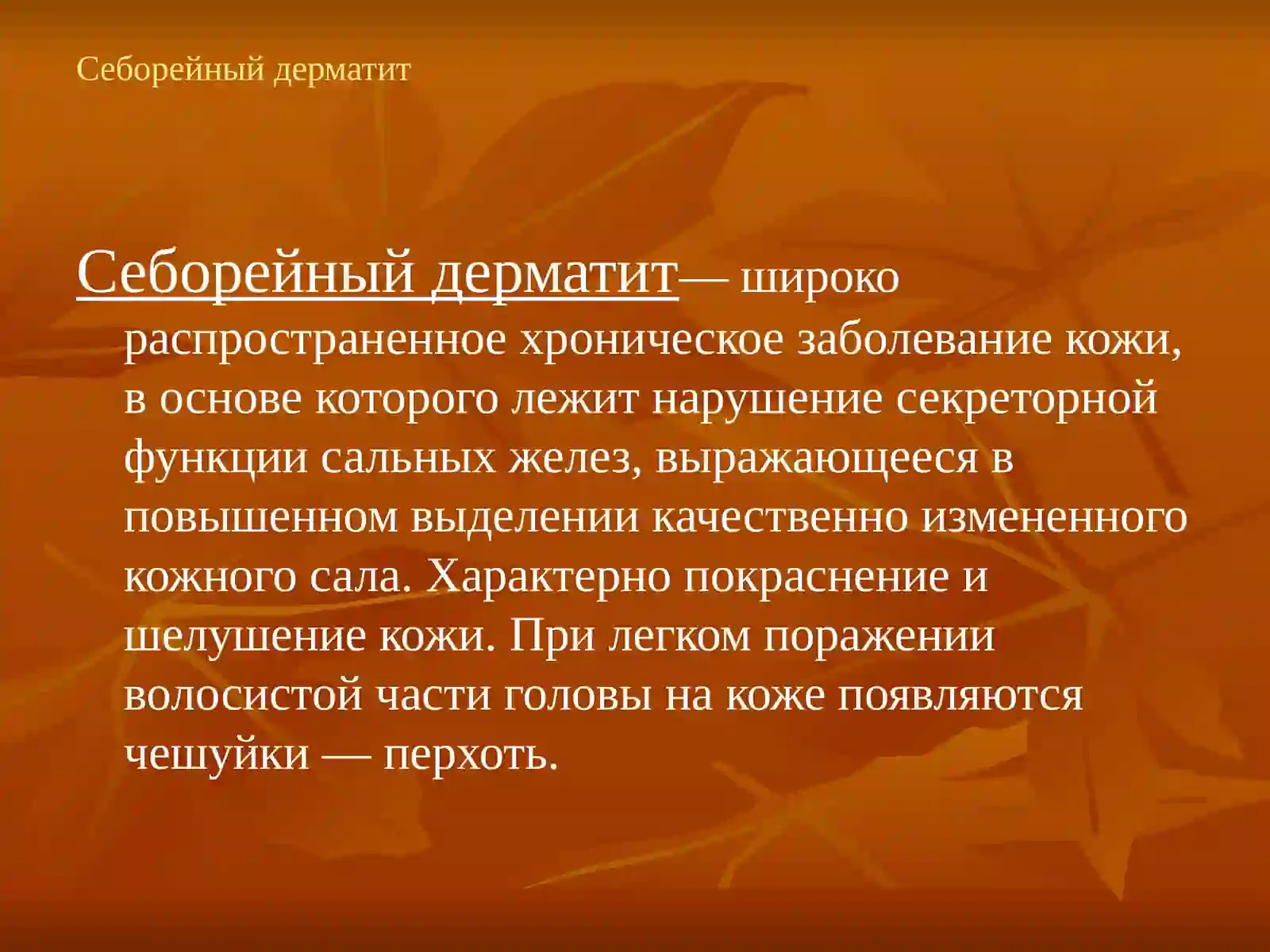 Себорейный дерматит

Себорейный дерматит— широко распространенное хроническое заболевание кожи, в основе которого лежит нарушение секреторной функции сальных желез, выражающееся в повышенном выделении качественно измененного кожного сала. Характерно покраснение и шелушение кожи. При легком поражении волосистой части головы на коже появляются чешуйки — перхоть.